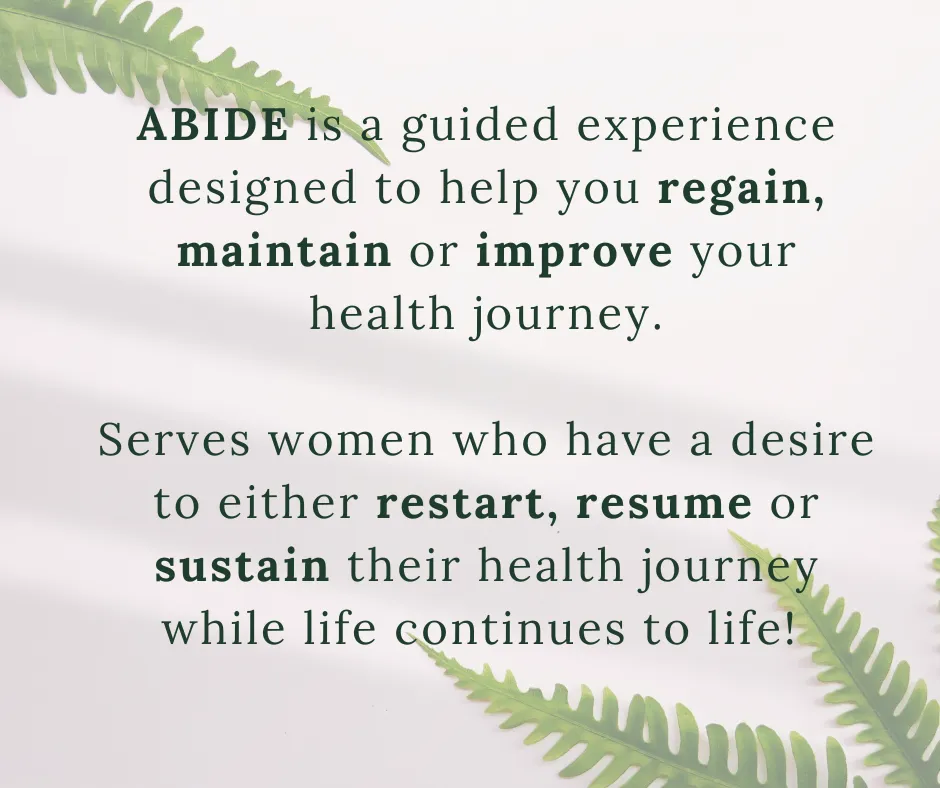 ABIDE is a guided experience designed to help you regain, maintain or improve your health journey.

Serves women who have a desire to either restart, resume or sustain their health journey while life continues to life!